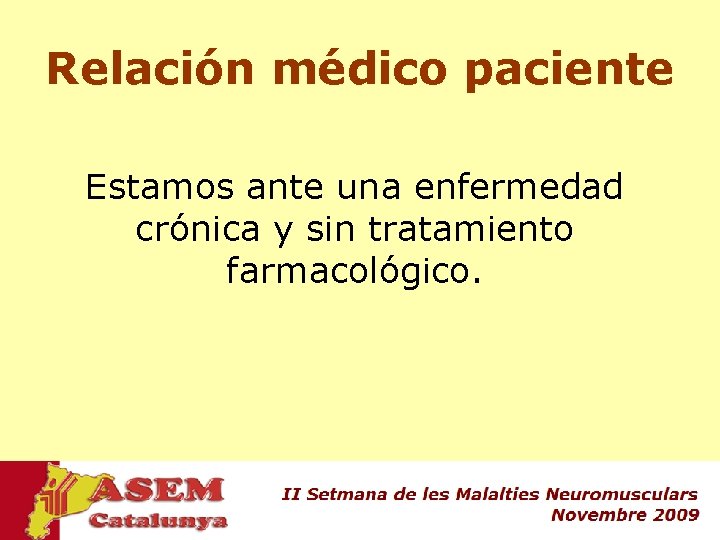 Relación médico paciente

Estamos ante una enfermedad crónica y sin tratamiento farmacológico.

ASEM Catalunya

II Setmana de les Malalties Neuromusculars
Novembre 2009